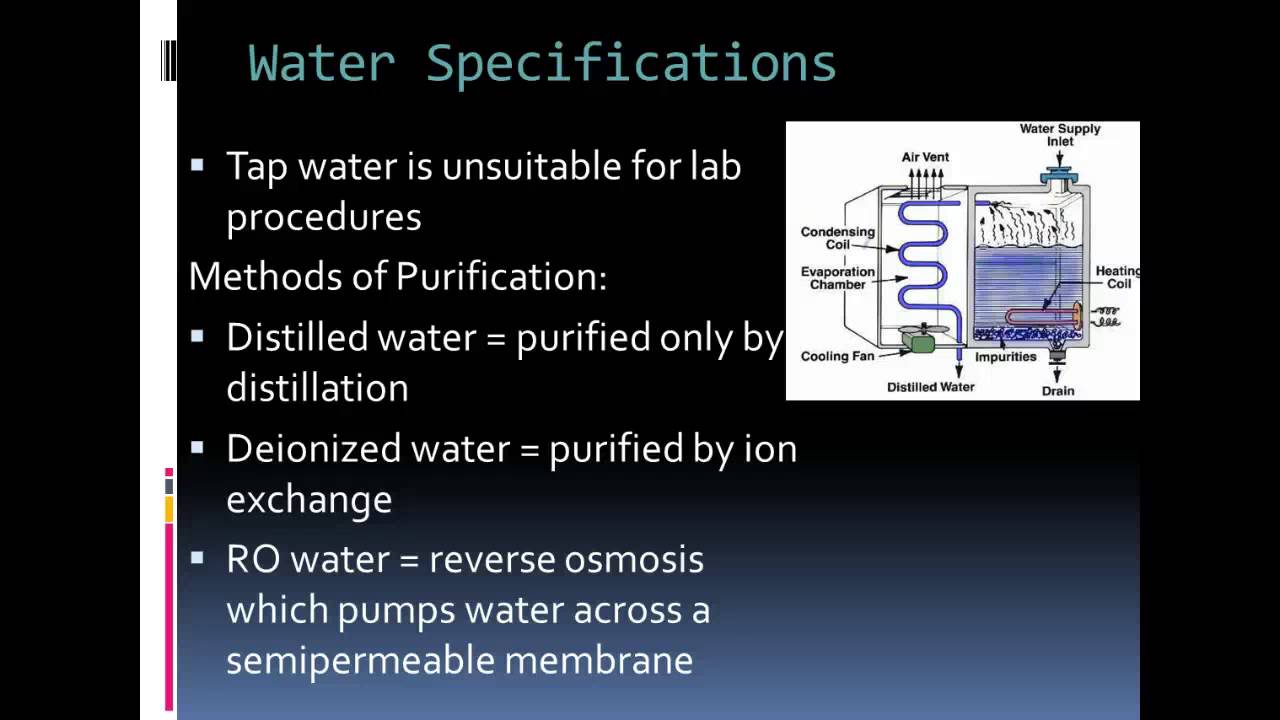 Water Specifications

▪ Tap water is unsuitable for lab procedures

Methods of Purification:

▪ Distilled water = purified only by distillation

▪ Deionized water = purified by ion exchange

▪ RO water = reverse osmosis which pumps water across a semipermeable membrane

Water Supply Inlet
Air Vent
Condensing Coil
Evaporation Chamber
Heating Coil
Cooling Fan
Impurities
Distilled Water
Drain